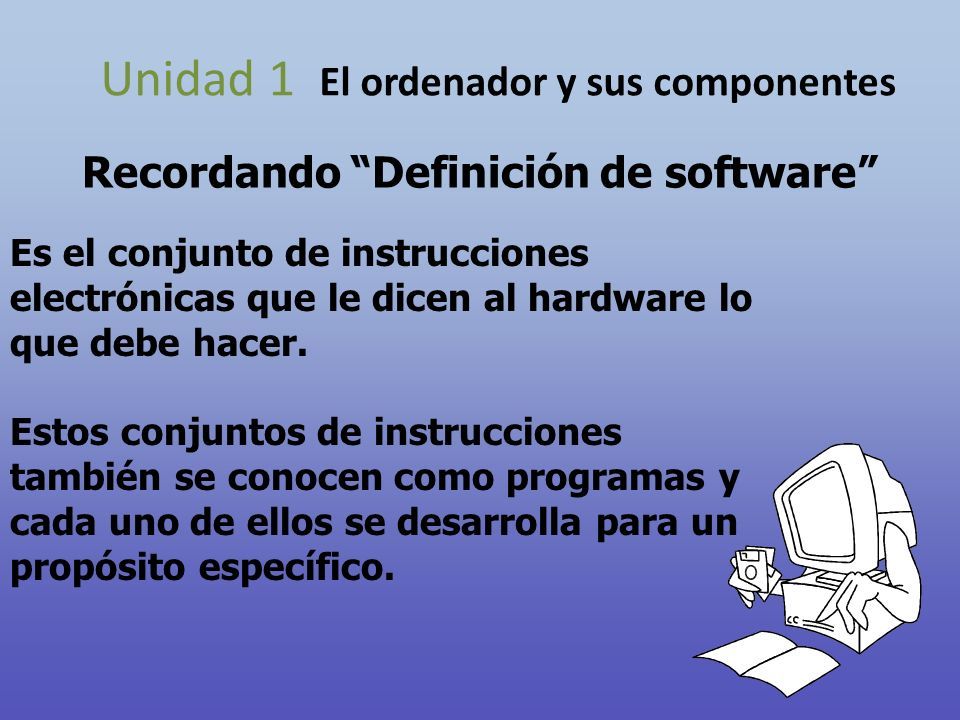 Unidad 1 El ordenador y sus componentes

Recordando “Definición de software”

Es el conjunto de instrucciones electrónicas que le dicen al hardware lo que debe hacer.

Estos conjuntos de instrucciones también se conocen como programas y cada uno de ellos se desarrolla para un propósito específico.